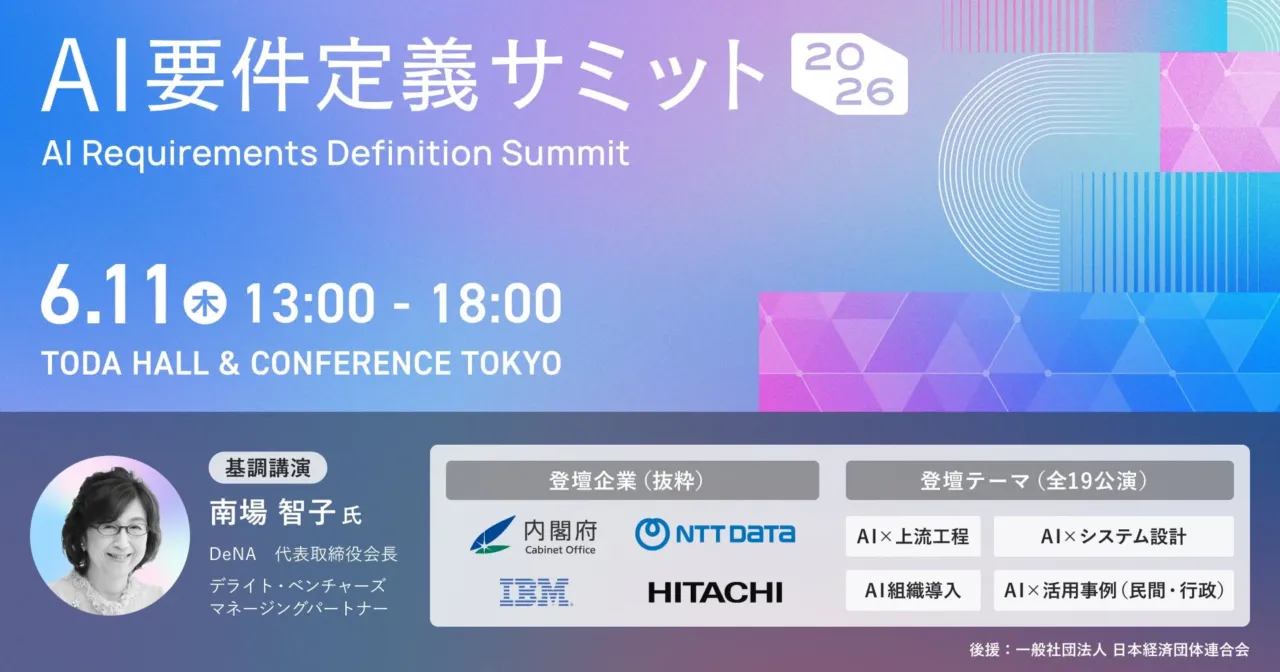 AI要件定義サミット 2026
AI Requirements Definition Summit

6.11 木 13:00 - 18:00
TODA HALL & CONFERENCE TOKYO

基調講演
南場 智子 氏
DeNA 代表取締役会長
デライト・ベンチャーズ マネージングパートナー

登壇企業（抜粋）
内閣府 Cabinet Office
NTT DATA
IBM
HITACHI

登壇テーマ（全19公演）
AI×上流工程
AI×システム設計
AI組織導入
AI×活用事例（民間・行政）

後援：一般社団法人 日本経済団体連合会